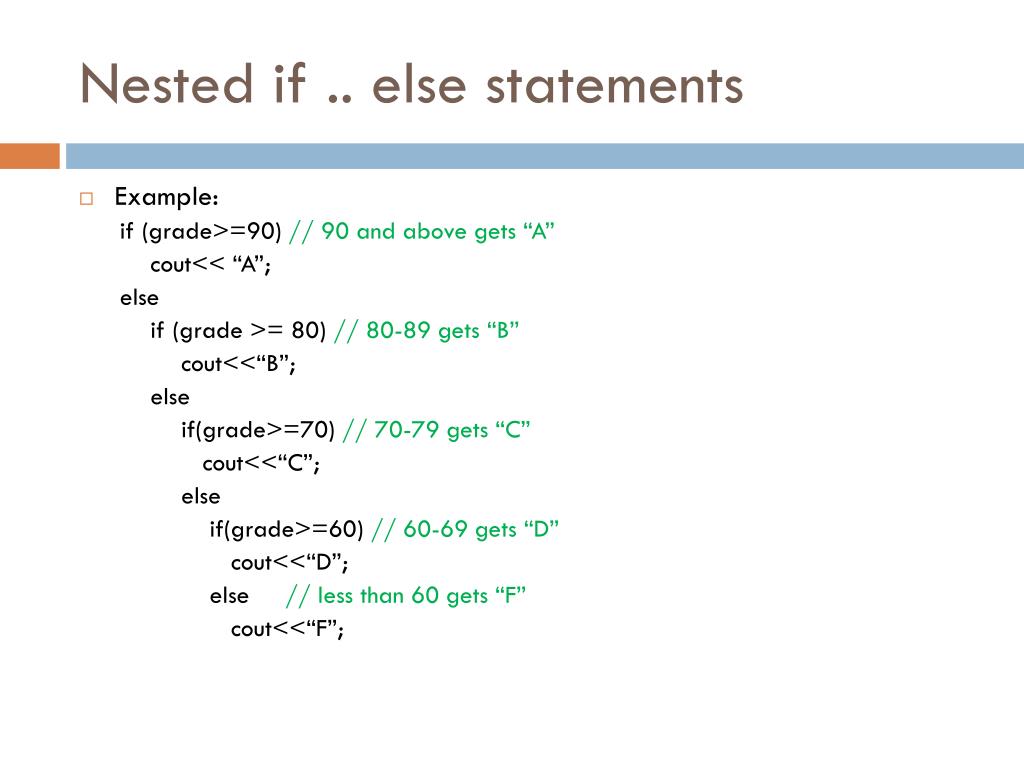 Nested if .. else statements

Example:

if (grade>=90) // 90 and above gets “A”
cout<< “A”;
else
if (grade >= 80) // 80-89 gets “B”
cout<<“B”;
else
if(grade>=70) // 70-79 gets “C”
cout<<“C”;
else
if(grade>=60) // 60-69 gets “D”
cout<<“D”;
else // less than 60 gets “F”
cout<<“F”;